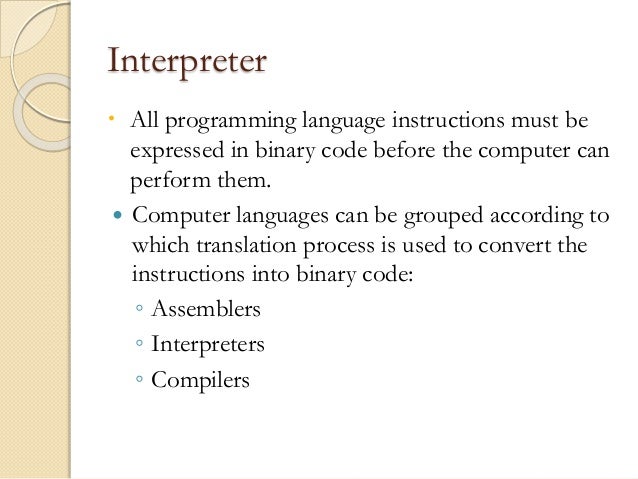 Interpreter

• All programming language instructions must be expressed in binary code before the computer can perform them.

• Computer languages can be grouped according to which translation process is used to convert the instructions into binary code:

◦ Assemblers

◦ Interpreters

◦ Compilers